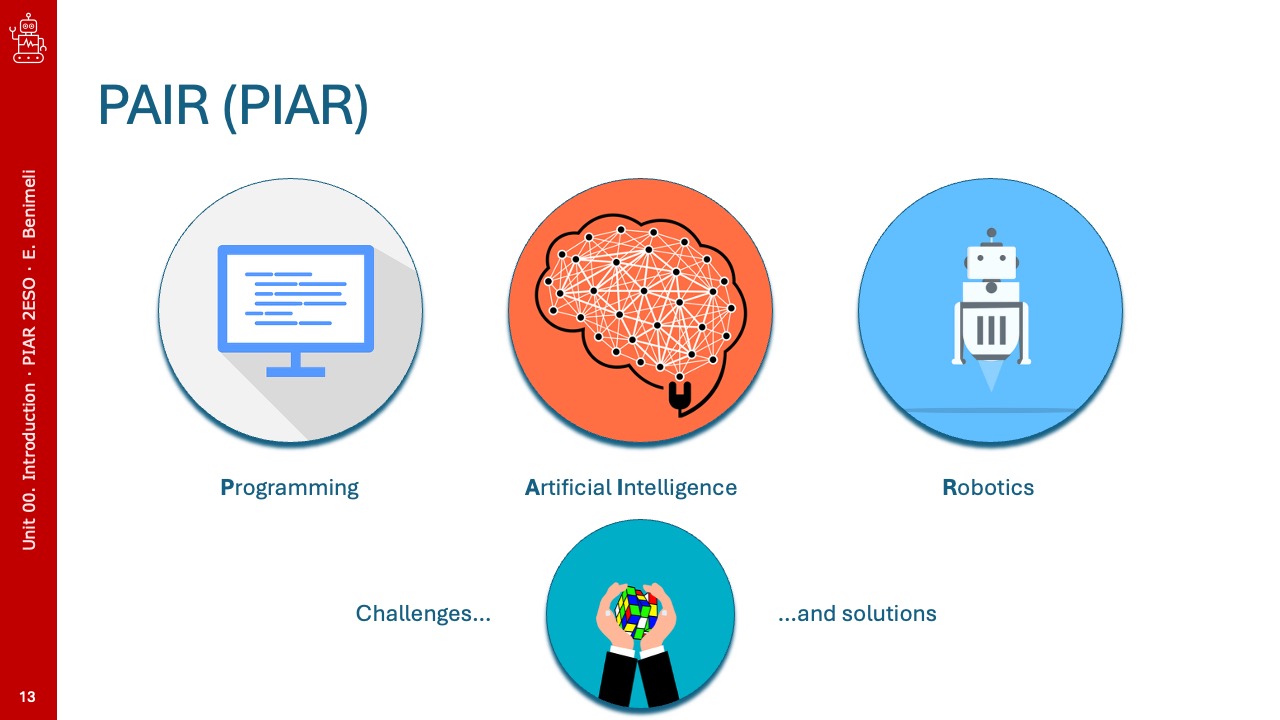 Unit 00. Introduction · PIAR 2ESO · E. Benimeli

PAIR (PIAR)

Programming

Artificial Intelligence

Robotics

Challenges...

...and solutions

13